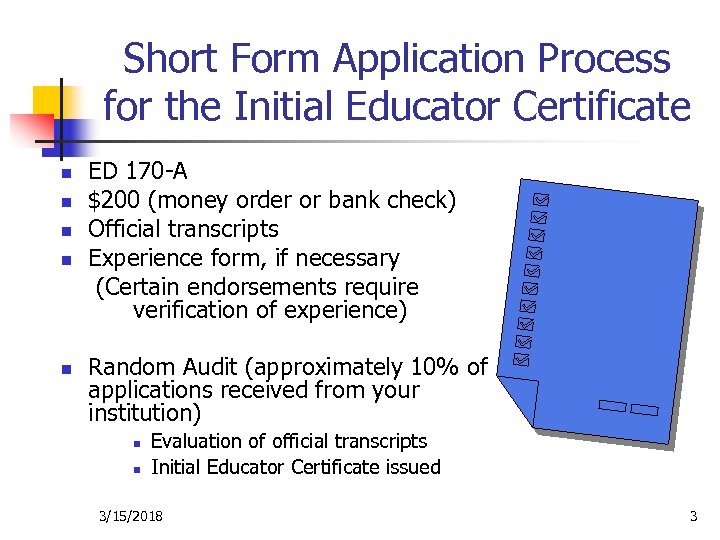 Short Form Application Process for the Initial Educator Certificate

- ED 170-A
- \$200 (money order or bank check)
- Official transcripts
- Experience form, if necessary
  (Certain endorsements require verification of experience)

- Random Audit (approximately 10% of applications received from your institution)
  - Evaluation of official transcripts
  - Initial Educator Certificate issued

3/15/2018

3